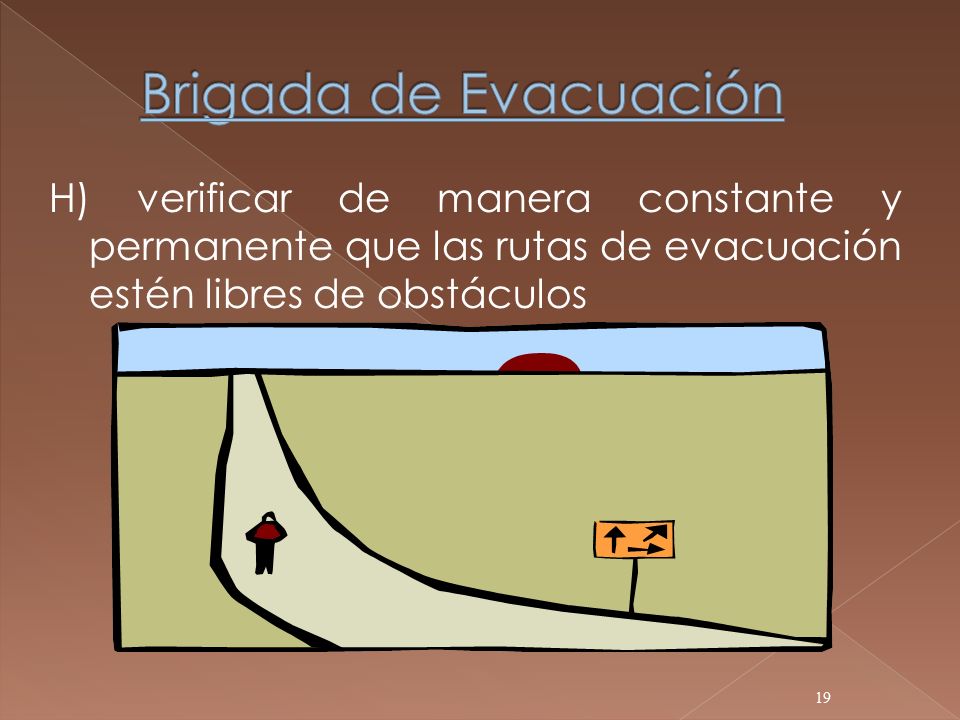 Brigada de Evacuación

H) verificar de manera constante y permanente que las rutas de evacuación estén libres de obstáculos

19